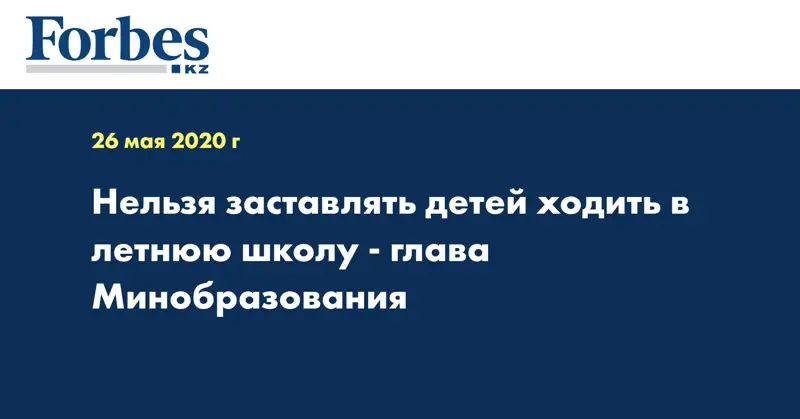 Forbes
KZ

26 мая 2020 г

Нельзя заставлять детей ходить в летнюю школу - глава Минобразования